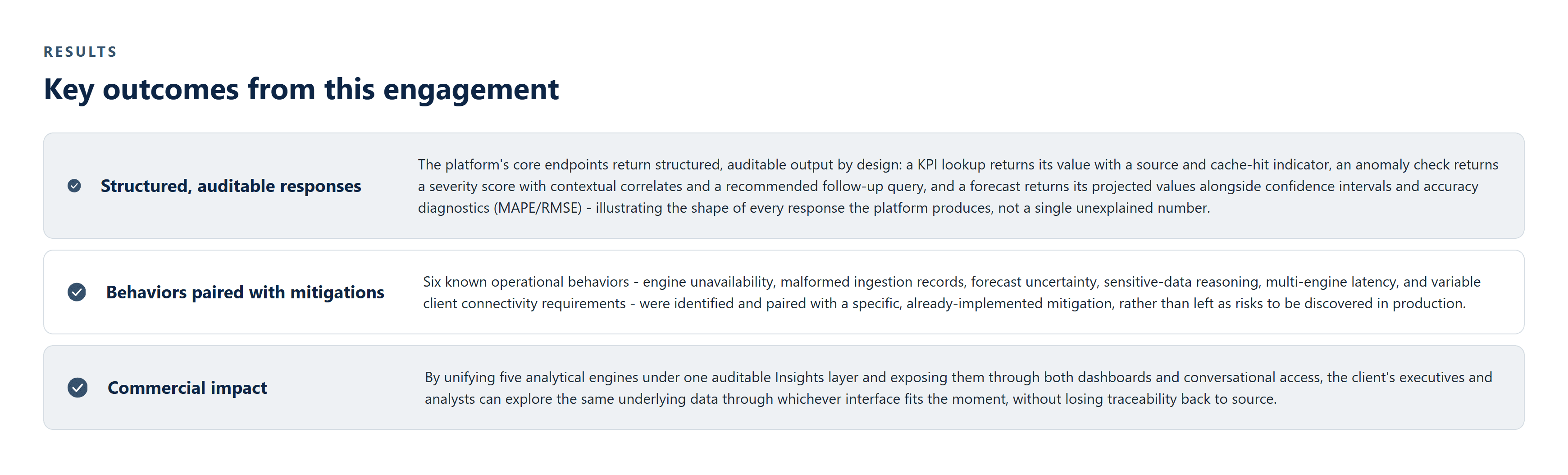 RESULTS

Key outcomes from this engagement

Structured, auditable responses

The platform's core endpoints return structured, auditable output by design: a KPI lookup returns its value with a source and cache-hit indicator, an anomaly check returns a severity score with contextual correlates and a recommended follow-up query, and a forecast returns its projected values alongside confidence intervals and accuracy diagnostics (MAPE/RMSE) - illustrating the shape of every response the platform produces, not a single unexplained number.

Behaviors paired with mitigations

Six known operational behaviors - engine unavailability, malformed ingestion records, forecast uncertainty, sensitive-data reasoning, multi-engine latency, and variable client connectivity requirements - were identified and paired with a specific, already-implemented mitigation, rather than left as risks to be discovered in production.

Commercial impact

By unifying five analytical engines under one auditable Insights layer and exposing them through both dashboards and conversational access, the client's executives and analysts can explore the same underlying data through whichever interface fits the moment, without losing traceability back to source.